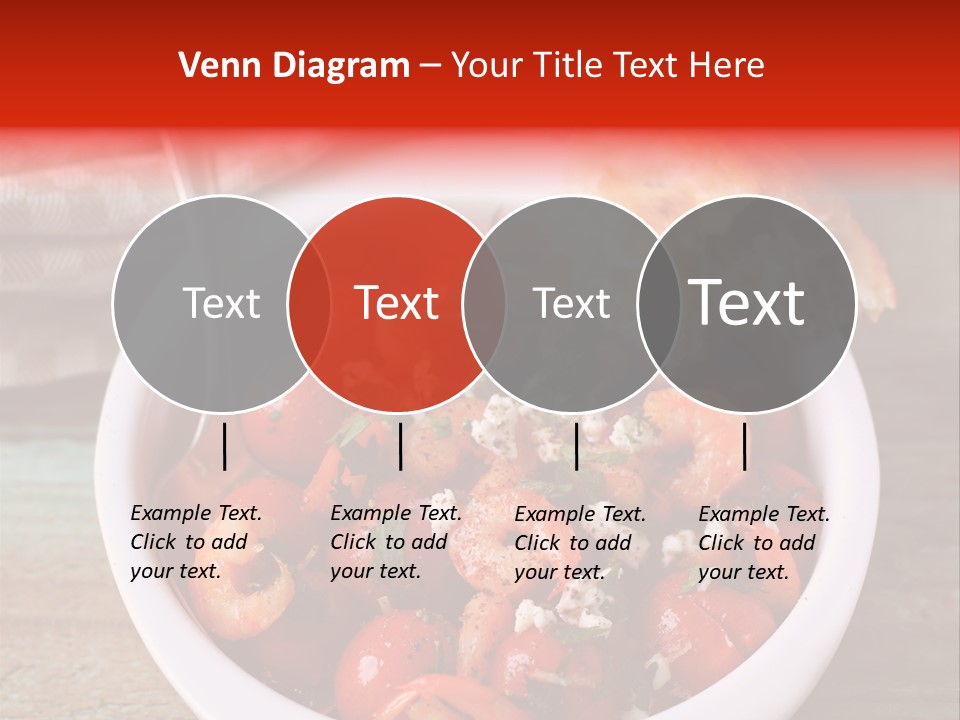 Venn Diagram – Your Title Text Here

Text

Text

Text

Text

Example Text. Click to add your text.

Example Text. Click to add your text.

Example Text. Click to add your text.

Example Text. Click to add your text.